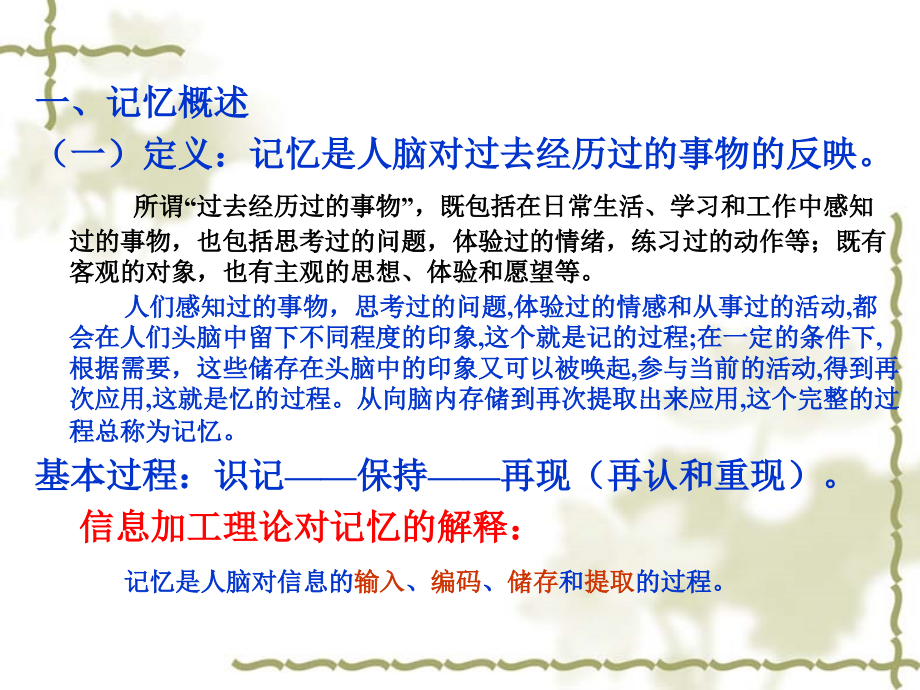 一、记忆概述

（一）定义：记忆是人脑对过去经历过的事物的反映。

所谓“过去经历过的事物”，既包括在日常生活、学习和工作中感知过的事物，也包括思考过的问题，体验过的情绪，练习过的动作等；既有客观的对象，也有主观的思想、体验和愿望等。

人们感知过的事物，思考过的问题,体验过的情感和从事过的活动,都会在人们头脑中留下不同程度的印象,这个就是记的过程;在一定的条件下,根据需要，这些储存在头脑中的印象又可以被唤起,参与当前的活动,得到再次应用,这就是忆的过程。从向脑内存储到再次提取出来应用,这个完整的过程总称为记忆。

基本过程：识记——保持——再现（再认和重现）。

信息加工理论对记忆的解释：

记忆是人脑对信息的输入、编码、储存和提取的过程。